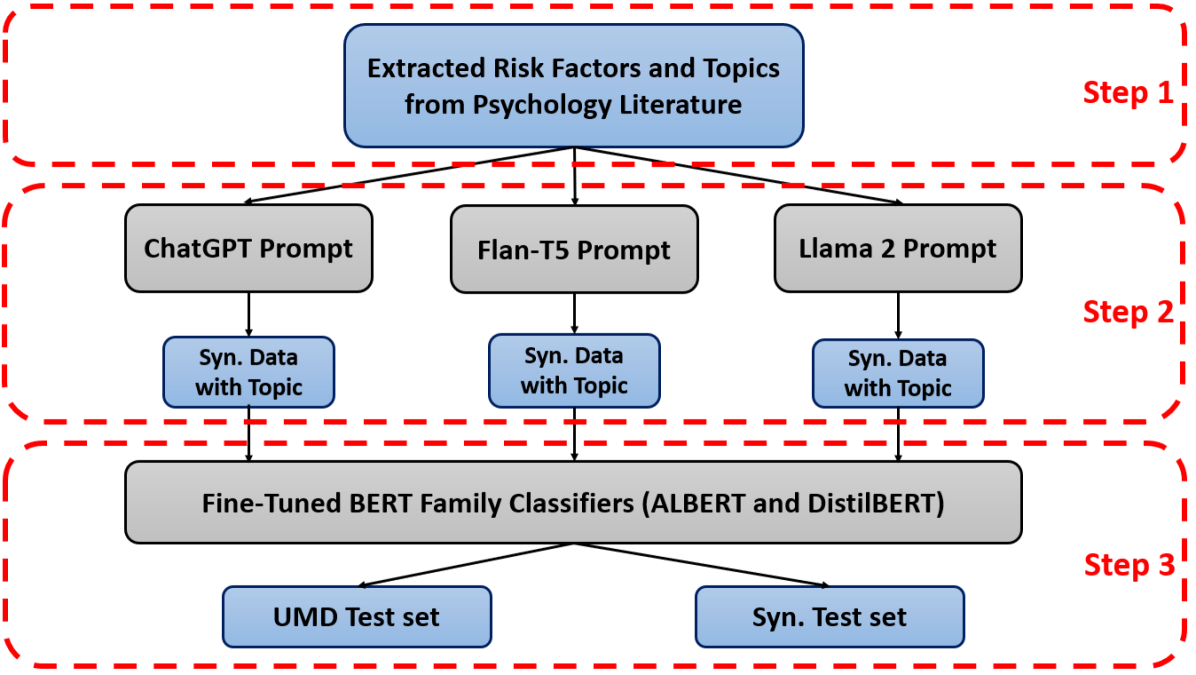 Extracted Risk Factors and Topics from Psychology Literature

Step 1

ChatGPT Prompt

Flan-T5 Prompt

Llama 2 Prompt

Step 2

Syn. Data with Topic

Syn. Data with Topic

Syn. Data with Topic

Fine-Tuned BERT Family Classifiers (ALBERT and DistilBERT)

Step 3

UMD Test set

Syn. Test set